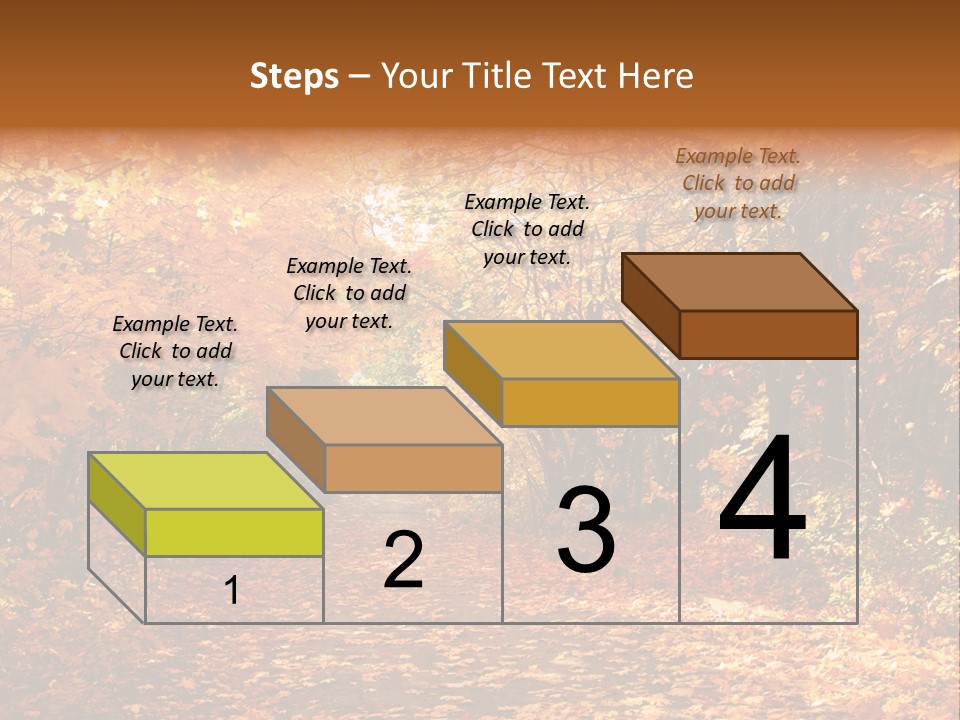 Steps – Your Title Text Here

Example Text. Click to add your text.

Example Text. Click to add your text.

Example Text. Click to add your text.

Example Text. Click to add your text.

1

2

3

4